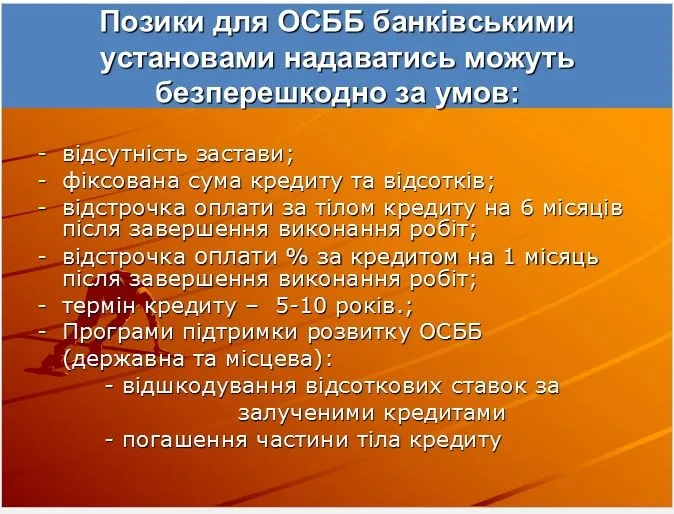 Позики для ОСББ банківськими установами надаватись можуть безперешкодно за умов:

- відсутність застави;
- фіксована сума кредиту та відсотків;
- відстрочка оплати за тілом кредиту на 6 місяців після завершення виконання робіт;
- відстрочка оплати % за кредитом на 1 місяць після завершення виконання робіт;
- термін кредиту – 5-10 років.;
- Програми підтримки розвитку ОСББ (державна та місцева):
- відшкодування відсоткових ставок за залученими кредитами
- погашення частини тіла кредиту